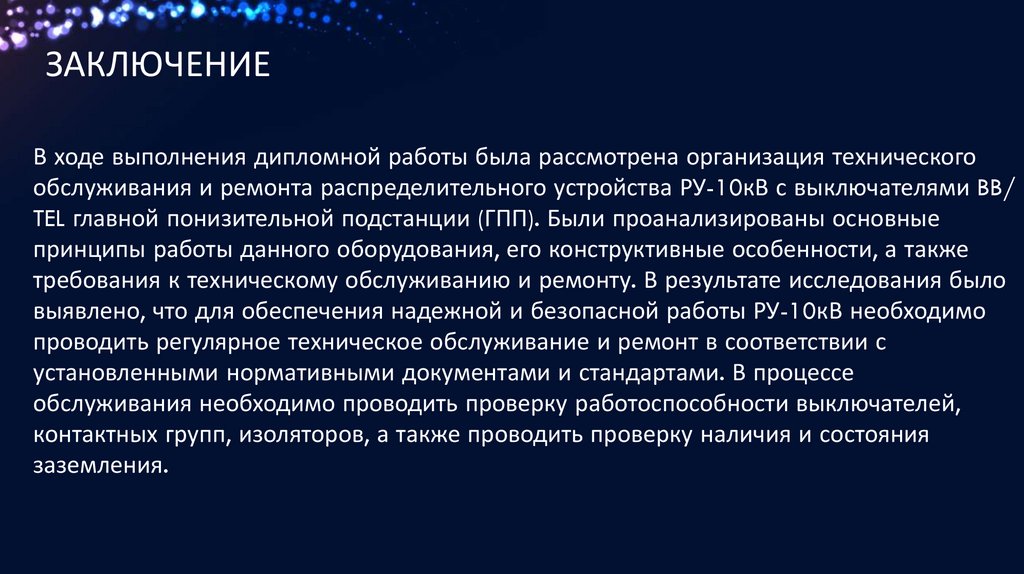 ЗАКЛЮЧЕНИЕ

В ходе выполнения дипломной работы была рассмотрена организация технического обслуживания и ремонта распределительного устройства РУ-10кВ с выключателями ВВ/TEL главной понизительной подстанции (ГПП). Были проанализированы основные принципы работы данного оборудования, его конструктивные особенности, а также требования к техническому обслуживанию и ремонту. В результате исследования было выявлено, что для обеспечения надежной и безопасной работы РУ-10кВ необходимо проводить регулярное техническое обслуживание и ремонт в соответствии с установленными нормативными документами и стандартами. В процессе обслуживания необходимо проводить проверку работоспособности выключателей, контактных групп, изоляторов, а также проводить проверку наличия и состояния заземления.